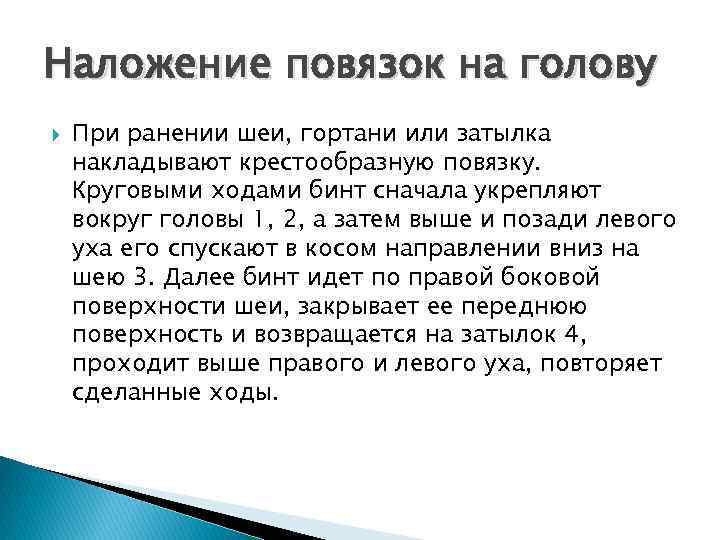 Наложение повязок на голову

При ранении шеи, гортани или затылка накладывают крестообразную повязку. Круговыми ходами бинт сначала укрепляют вокруг головы 1, 2, а затем выше и позади левого уха его спускают в косом направлении вниз на шею 3. Далее бинт идет по правой боковой поверхности шеи, закрывает ее переднюю поверхность и возвращается на затылок 4, проходит выше правого и левого уха, повторяет сделанные ходы.